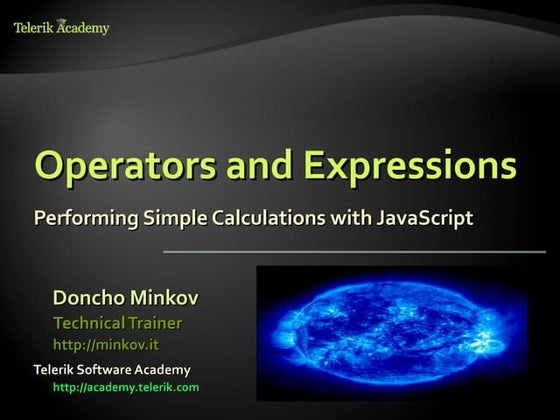 Telerik Academy

Operators and Expressions

Performing Simple Calculations with JavaScript

Doncho Minkov
Technical Trainer
http://minkov.it

Telerik Software Academy
http://academy.telerik.com